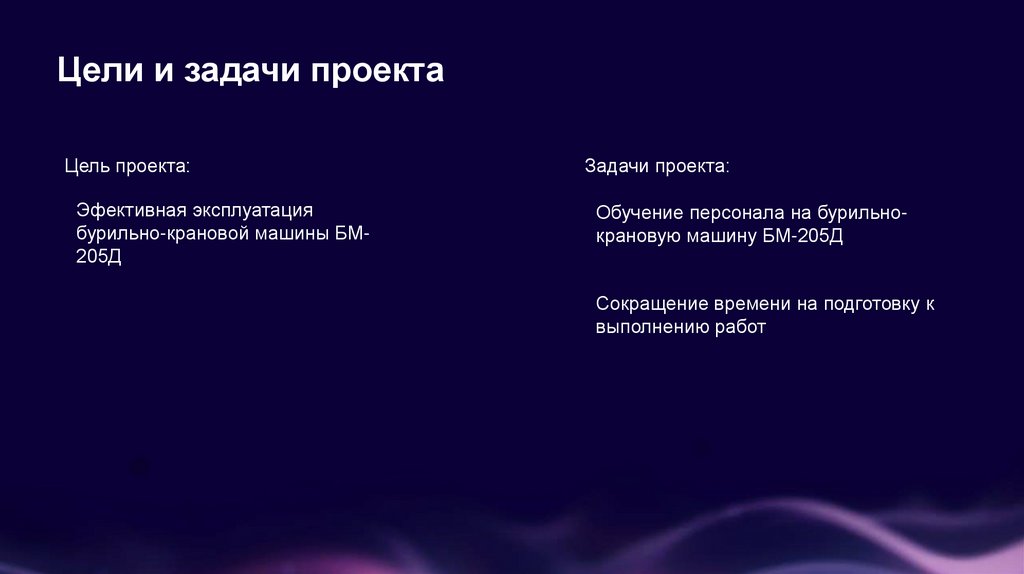 Цели и задачи проекта

Цель проекта:

Эфективная эксплуатация бурильно-крановой машины БМ-205Д

Задачи проекта:

Обучение персонала на бурильно-крановую машину БМ-205Д

Сокращение времени на подготовку к выполнению работ